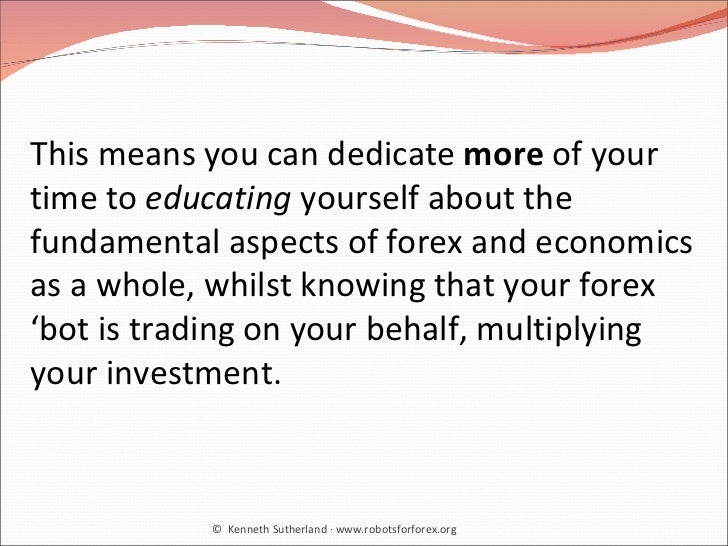 This means you can dedicate more of your time to educating yourself about the fundamental aspects of forex and economics as a whole, whilst knowing that your forex ‘bot is trading on your behalf, multiplying your investment.

© Kenneth Sutherland · www.robotsforforex.org